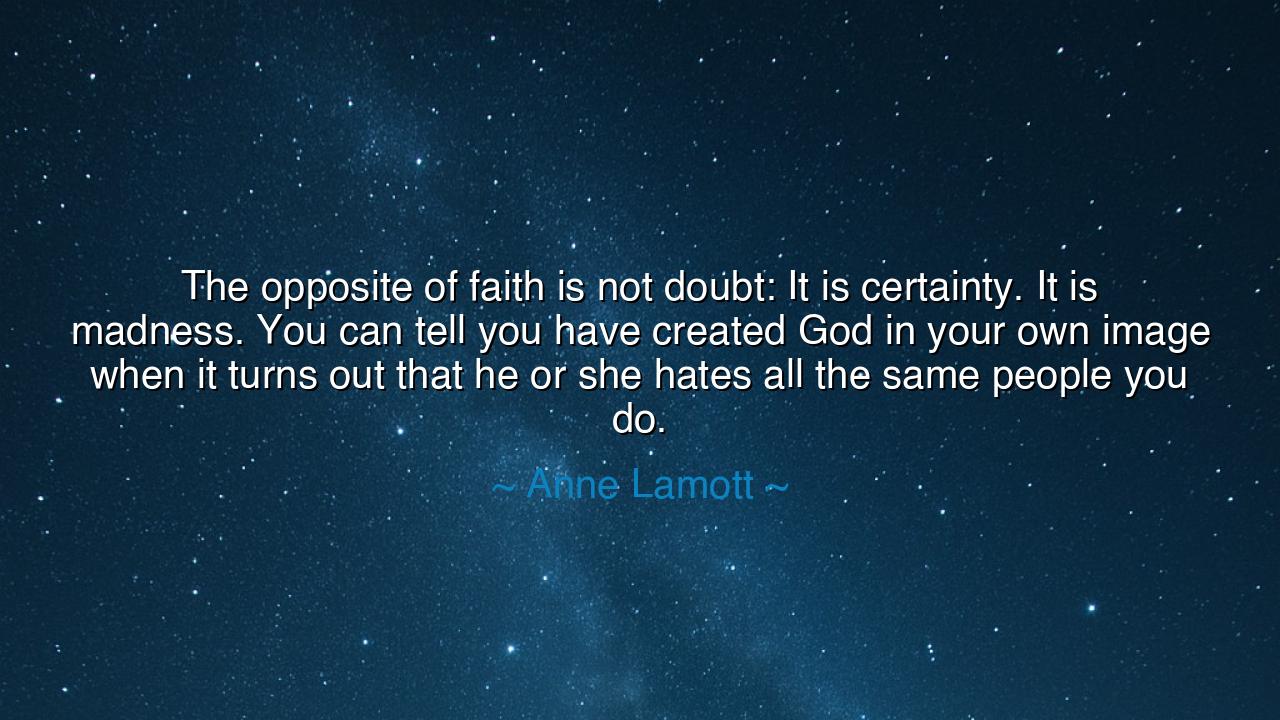 The opposite of faith is not doubt: It is certainty. It is madness. You can tell you have created God in your own image when it turns out that he or she hates all the same people you do.

~ Anne Lamott ~